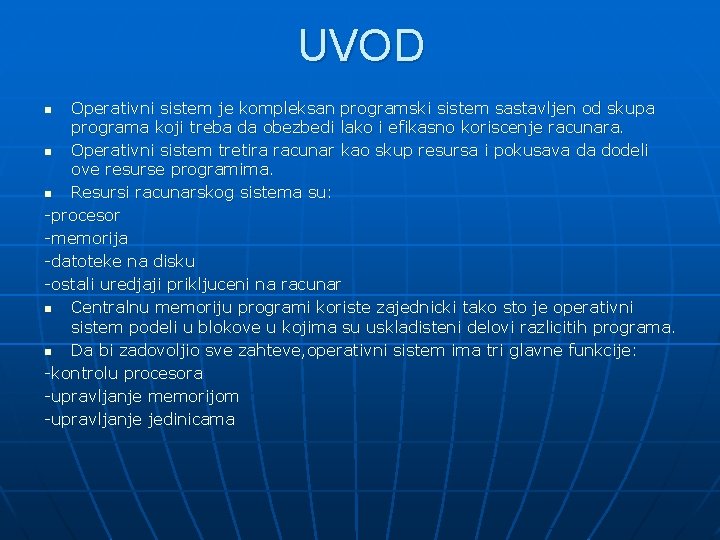 UVOD

- Operativni sistem je kompleksan programski sistem sastavljen od skupa programa koji treba da obezbedi lako i efikasno koriscenje racunara.
- Operativni sistem tretira racunar kao skup resursa i pokusava da dodeli ove resurse programima.
- Resursi racunarskog sistema su:

-procesor
-memorija
-datoteke na disku
-ostali uredjaji prikljuceni na racunar

- Centralnu memoriju programi koriste zajednicki tako sto je operativni sistem podeli u blokove u kojima su uskladisteni delovi razlicitih programa.
- Da bi zadovoljio sve zahteve,operativni sistem ima tri glavne funkcije:

-kontrolu procesora
-upravljanje memorijom
-upravljanje jedinicama